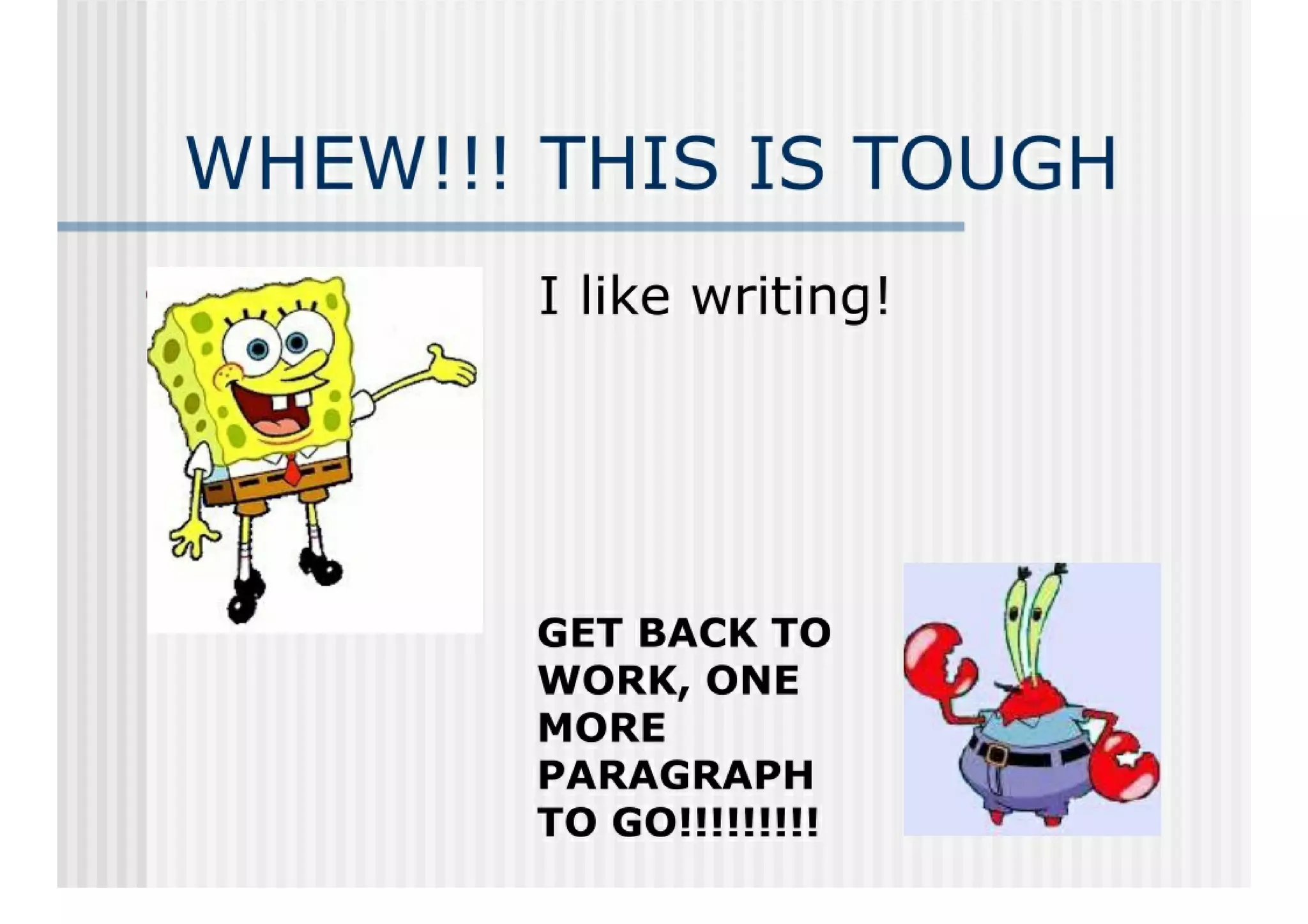 WHEW!!! THIS IS TOUGH

I like writing!

GET BACK TO WORK, ONE MORE PARAGRAPH TO GO!!!!!!!!!